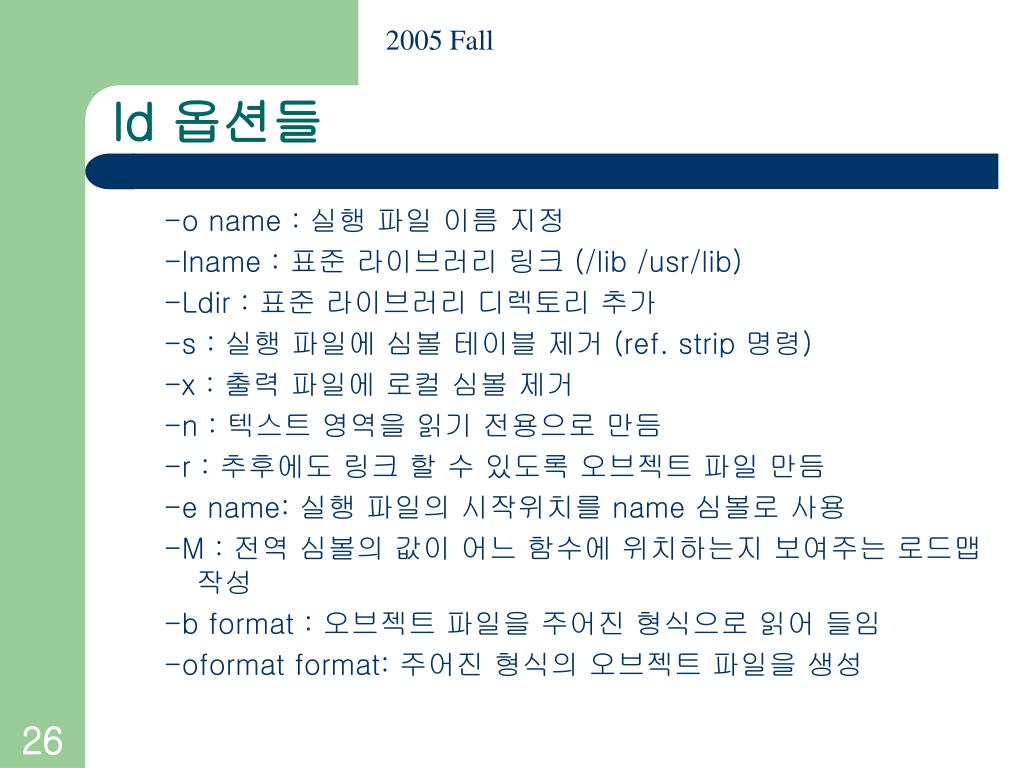 2005 Fall

ld 옵션들

-o name : 실행 파일 이름 지정
-lname : 표준 라이브러리 링크 (/lib /usr/lib)
-Ldir : 표준 라이브러리 디렉토리 추가
-s : 실행 파일에 심볼 테이블 제거 (ref. strip 명령)
-x : 출력 파일에 로컬 심볼 제거
-n : 텍스트 영역을 읽기 전용으로 만듬
-r : 추후에도 링크 할 수 있도록 오브젝트 파일 만듬
-e name: 실행 파일의 시작위치를 name 심볼로 사용
-M : 전역 심볼의 값이 어느 함수에 위치하는지 보여주는 로드맵 작성
-b format : 오브젝트 파일을 주어진 형식으로 읽어 들임
-oformat format: 주어진 형식의 오브젝트 파일을 생성

26